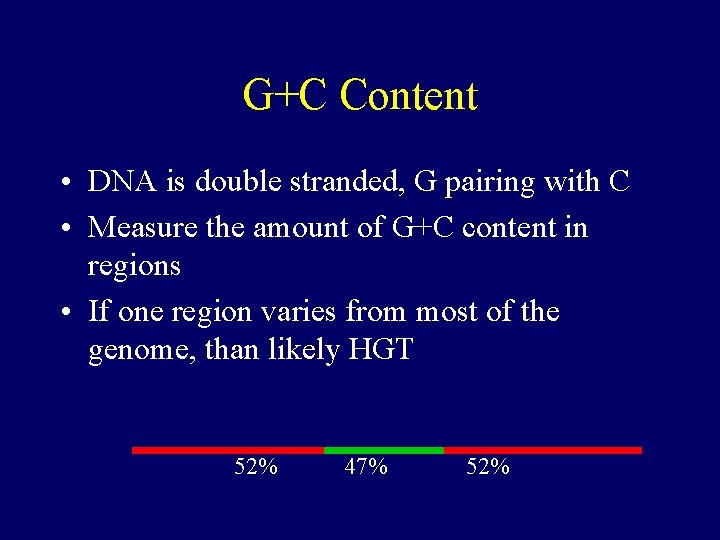 G+C Content

• DNA is double stranded, G pairing with C
• Measure the amount of G+C content in regions
• If one region varies from most of the genome, than likely HGT

52% 47% 52%